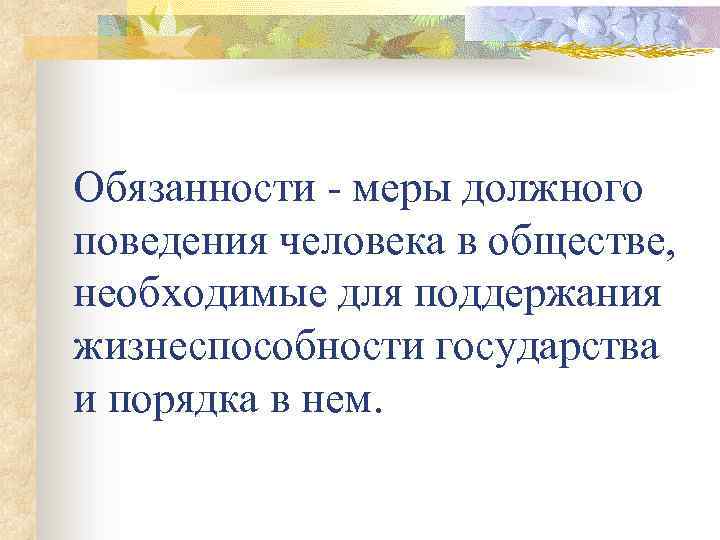 Обязанности - меры должного поведения человека в обществе, необходимые для поддержания жизнеспособности государства и порядка в нем.